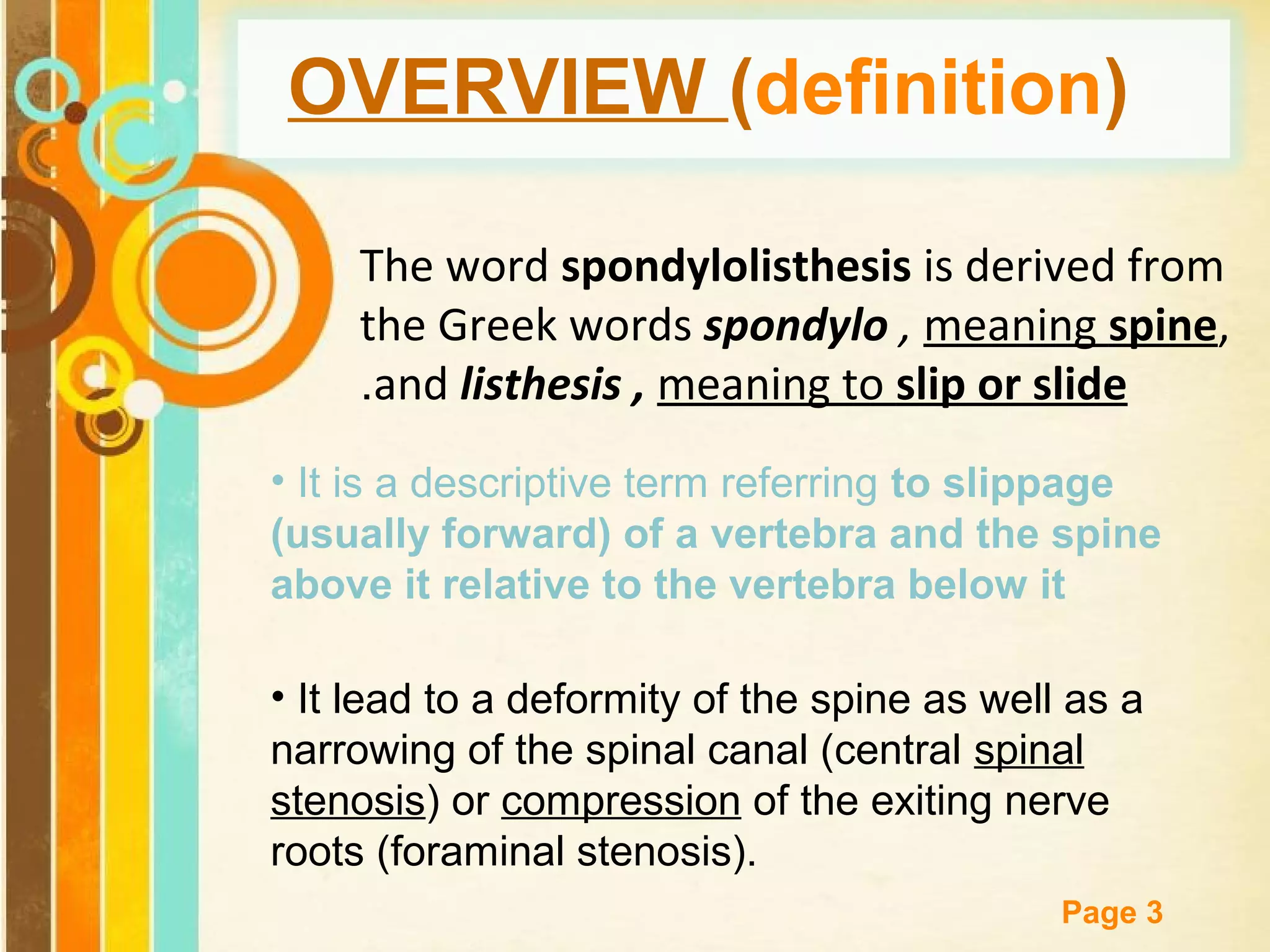 OVERVIEW (definition)

The word spondylolisthesis is derived from the Greek words spondylo , meaning spine, .and listhesis , meaning to slip or slide

• It is a descriptive term referring to slippage (usually forward) of a vertebra and the spine above it relative to the vertebra below it

• It lead to a deformity of the spine as well as a narrowing of the spinal canal (central spinal stenosis) or compression of the exiting nerve roots (foraminal stenosis).

Page 3